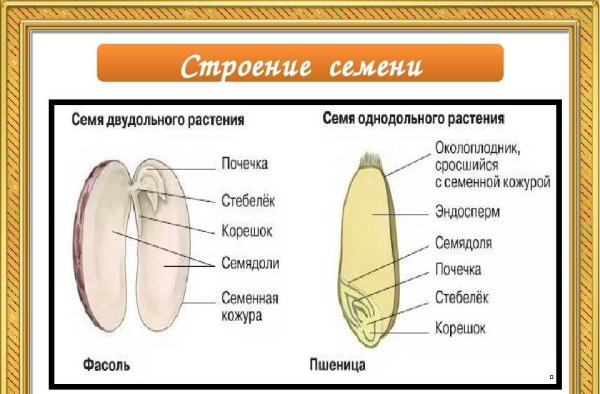 Строение семени

Семя двудольного растения

Почечка

Стебелёк

Корешок

Семядоли

Семенная кожура

Фасоль

Семя однодольного растения

Околоплодник, сросшийся с семенной кожурой

Эндосперм

Семядоля

Почечка

Стебелёк

Корешок

Пшеница